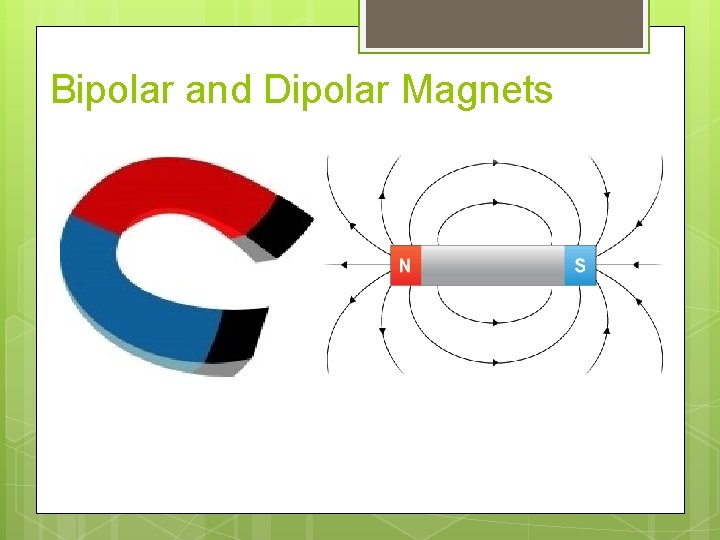 Bipolar and Dipolar Magnets

N

S